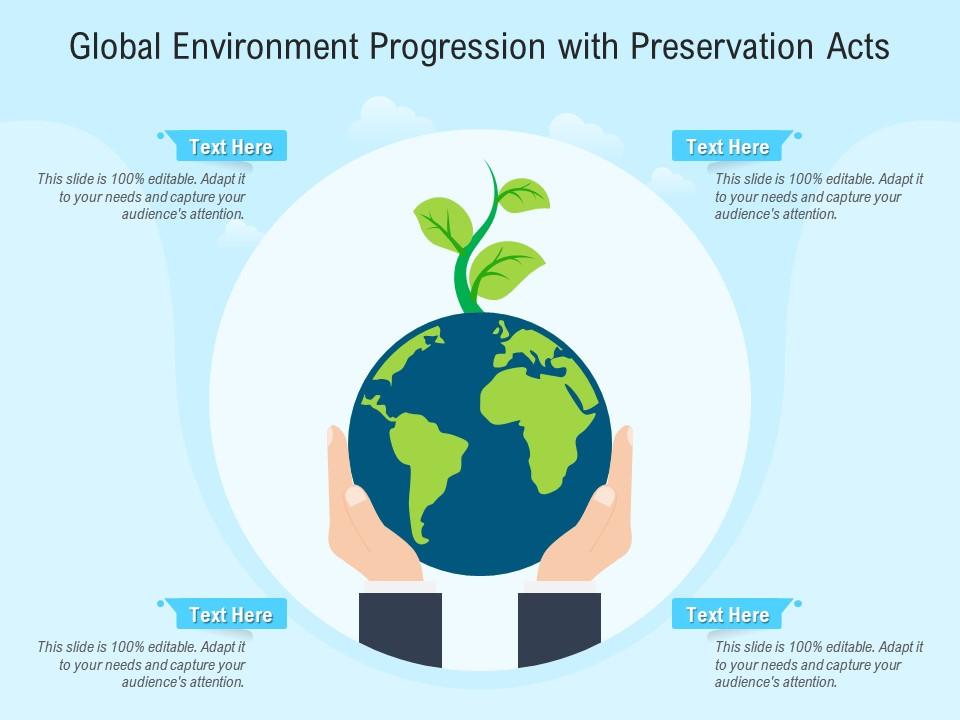 Global Environment Progression with Preservation Acts

Text Here

This slide is 100% editable. Adapt it to your needs and capture your audience's attention.

Text Here

This slide is 100% editable. Adapt it to your needs and capture your audience's attention.

Text Here

This slide is 100% editable. Adapt it to your needs and capture your audience's attention.

Text Here

This slide is 100% editable. Adapt it to your needs and capture your audience's attention.